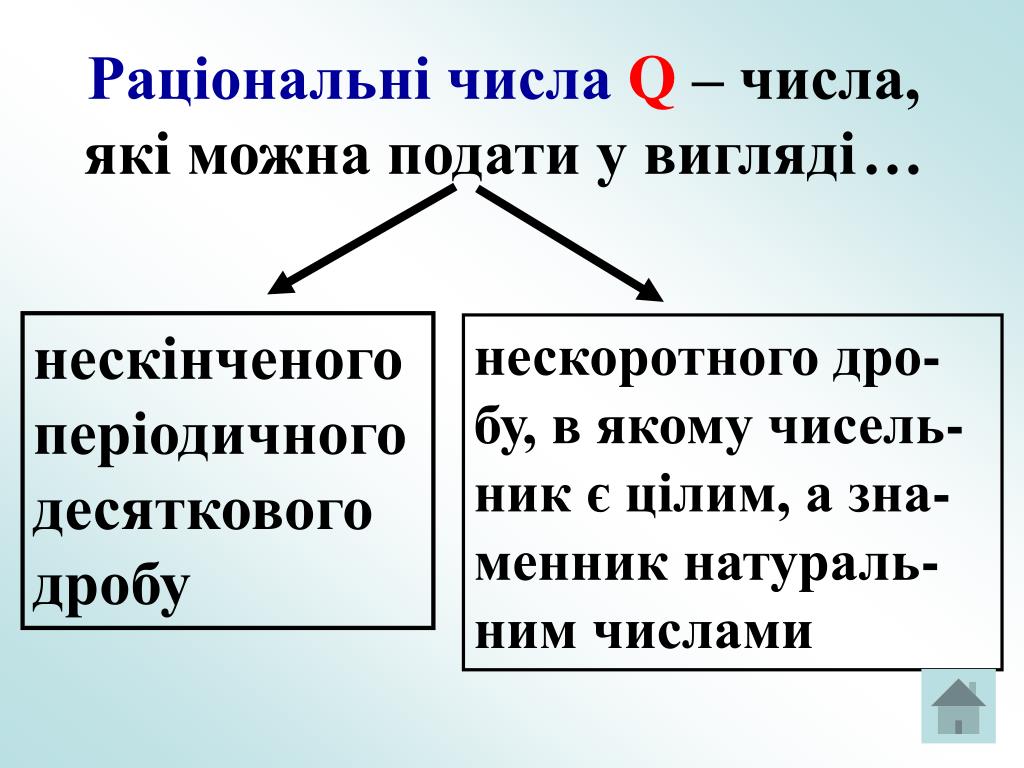 Раціональні числа Q – числа, які можна подати у вигляді…

нескінченого періодичного десяткового дробу

нескоротного дробу, в якому чисельник є цілим, а знаменник натуральним числами